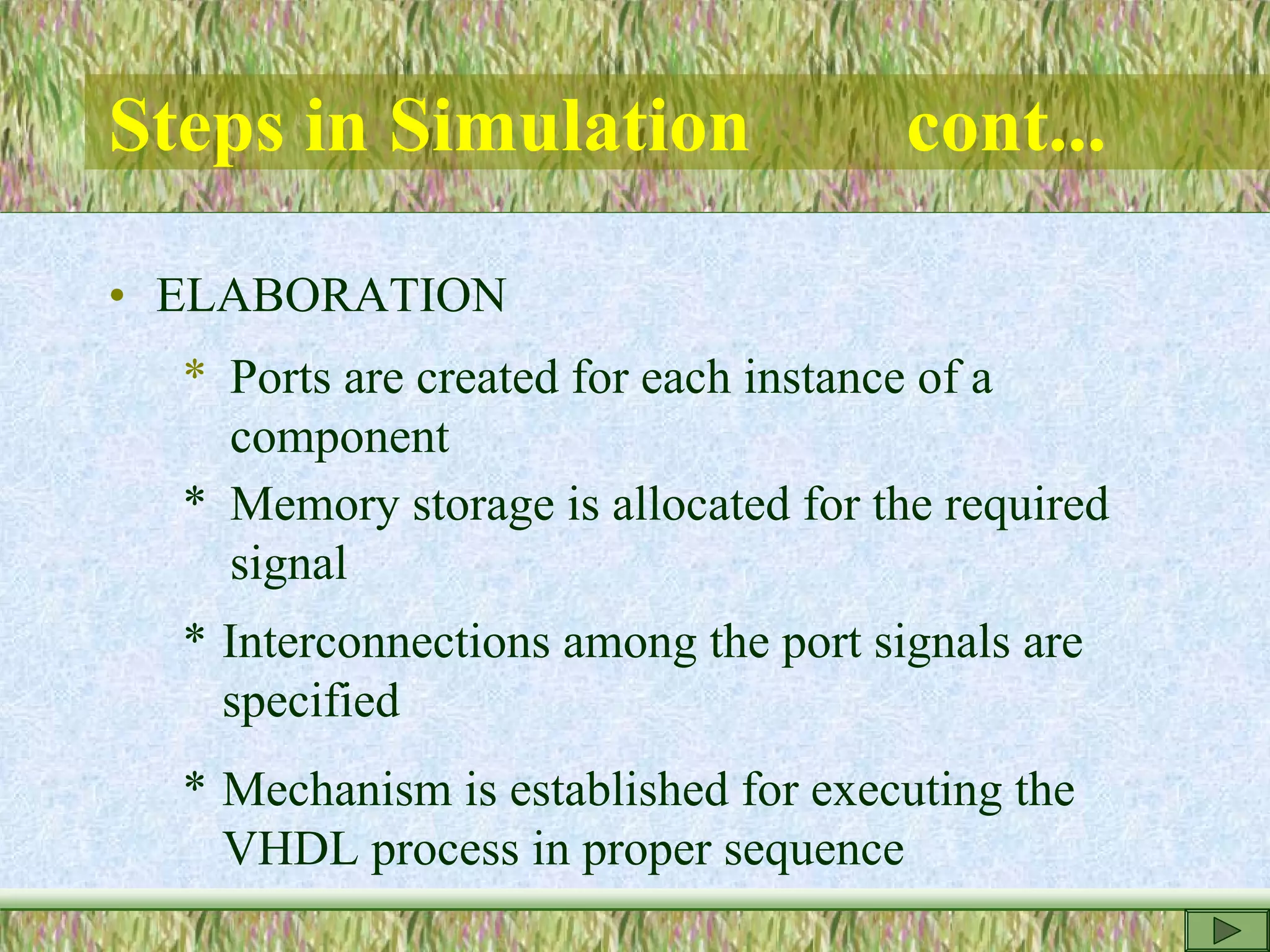 Steps in Simulation cont...

• ELABORATION

* Ports are created for each instance of a component

* Memory storage is allocated for the required signal

* Interconnections among the port signals are specified

* Mechanism is established for executing the VHDL process in proper sequence